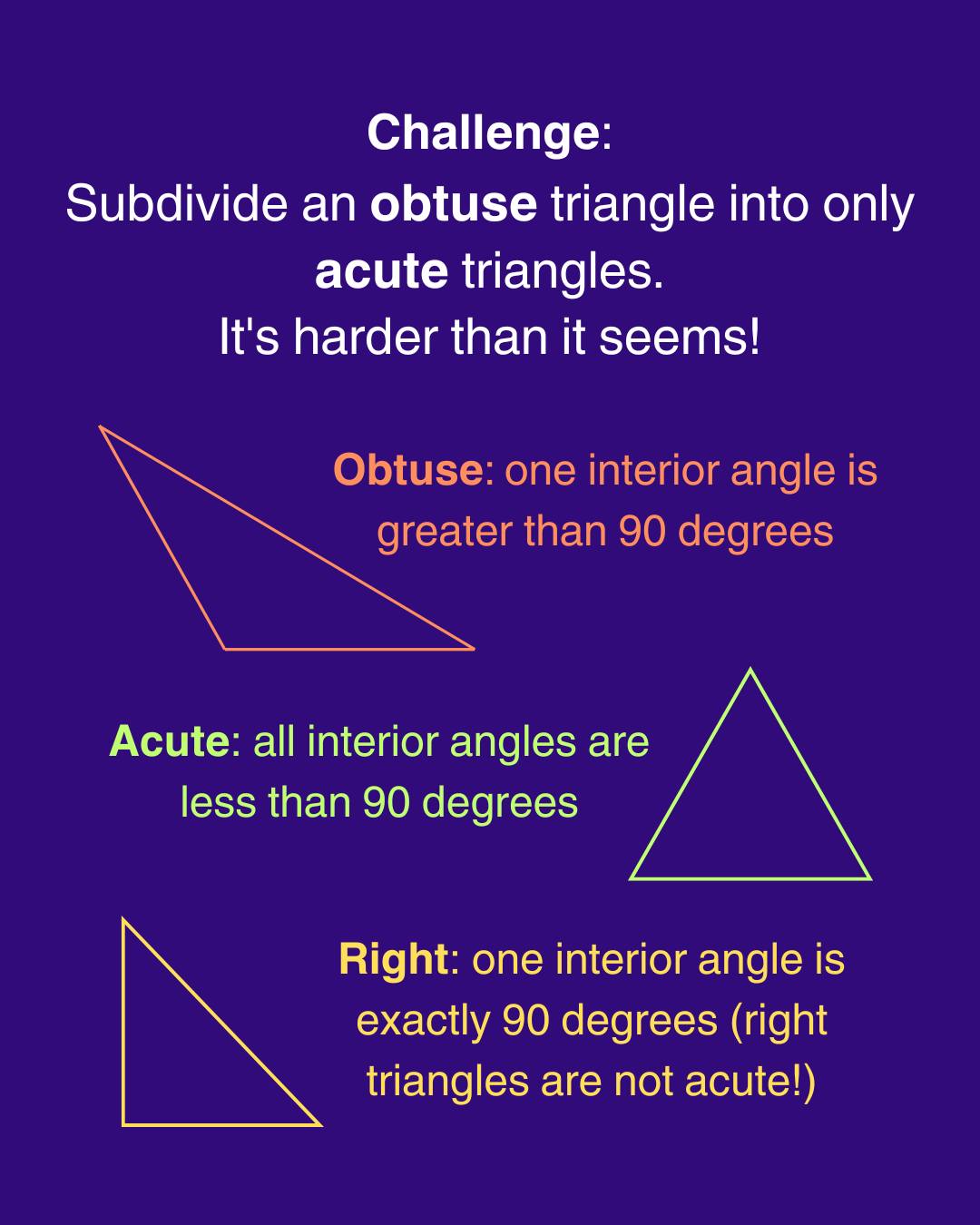 Challenge:
Subdivide an obtuse triangle into only acute triangles.
It's harder than it seems!

Obtuse: one interior angle is greater than 90 degrees

Acute: all interior angles are less than 90 degrees

Right: one interior angle is exactly 90 degrees (right triangles are not acute!)